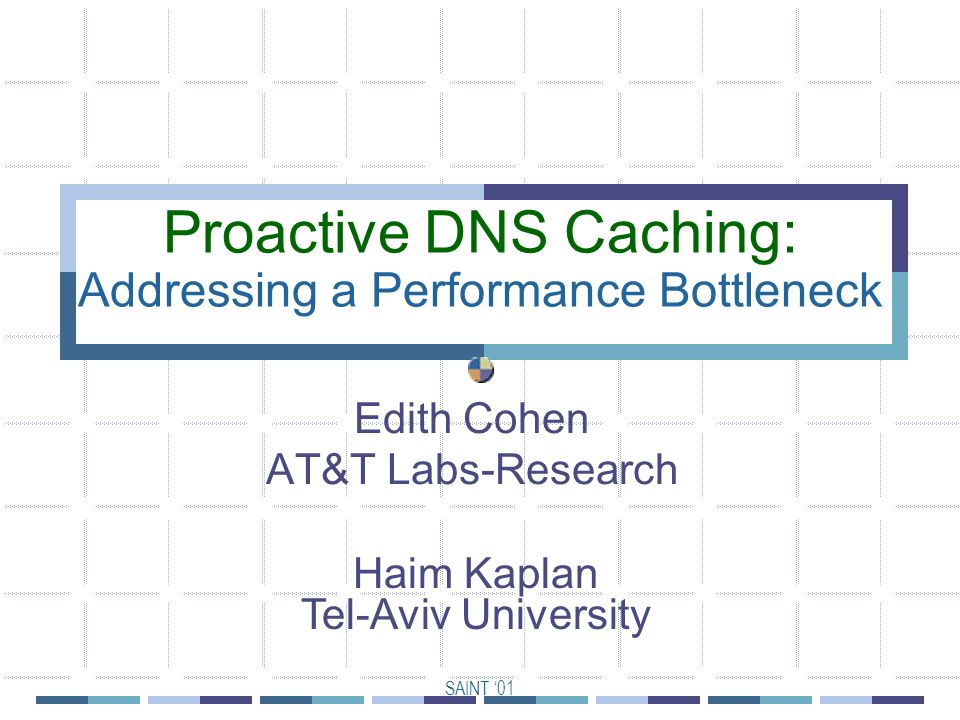 Proactive DNS Caching:
Addressing a Performance Bottleneck

Edith Cohen
AT&T Labs-Research

Haim Kaplan
Tel-Aviv University

SAINT '01